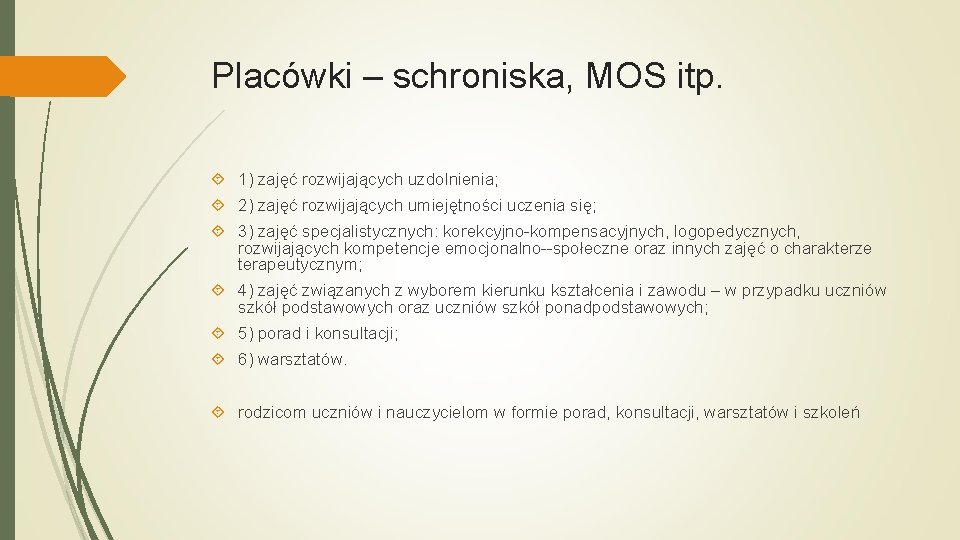 Placówki – schroniska, MOS itp.

1) zajęć rozwijających uzdolnienia;

2) zajęć rozwijających umiejętności uczenia się;

3) zajęć specjalistycznych: korekcyjno-kompensacyjnych, logopedycznych, rozwijających kompetencje emocjonalno--społeczne oraz innych zajęć o charakterze terapeutycznym;

4) zajęć związanych z wyborem kierunku kształcenia i zawodu – w przypadku uczniów szkół podstawowych oraz uczniów szkół ponadpodstawowych;

5) porad i konsultacji;

6) warsztatów.

rodzicom uczniów i nauczycielom w formie porad, konsultacji, warsztatów i szkoleń